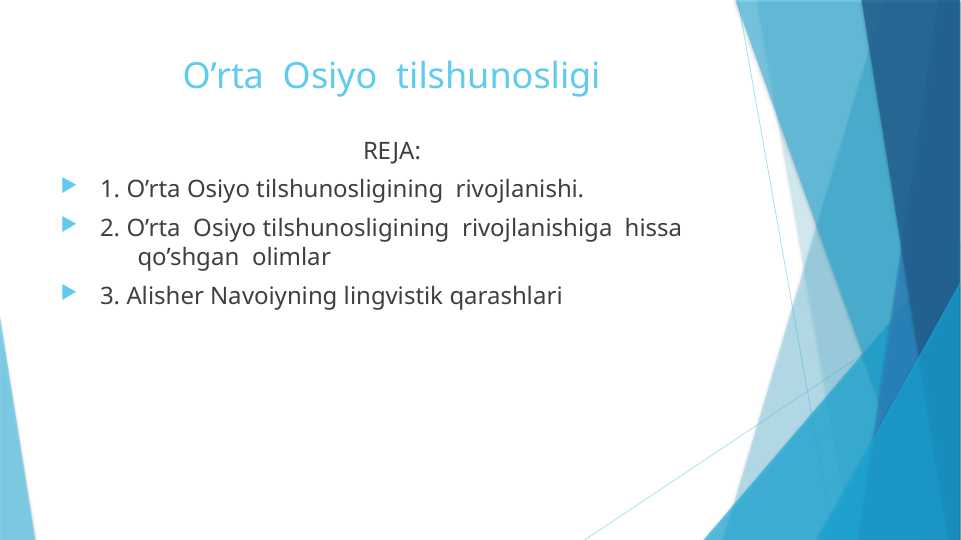 O’rta Osiyo tilshunosligi

REJA:

1. O’rta Osiyo tilshunosligining rivojlanishi.

2. O’rta Osiyo tilshunosligining rivojlanishiga hissa qo’shgan olimlar

3. Alisher Navoiyning lingvistik qarashlari